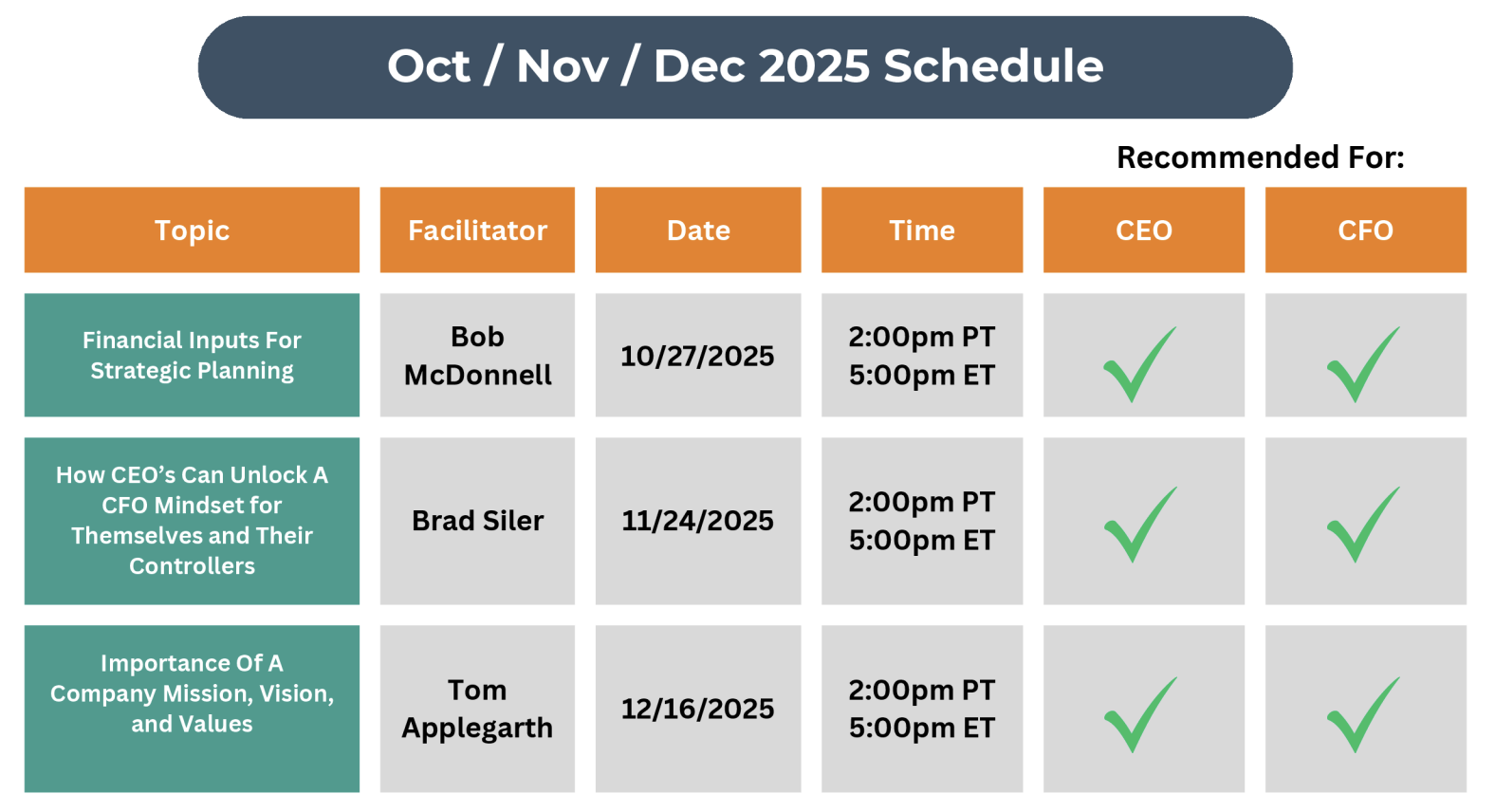 Oct / Nov / Dec 2025 Schedule

Recommended For:

| Topic | Facilitator | Date | Time | CEO | CFO |
|---|---|---|---|---|---|
| Financial Inputs For Strategic Planning | Bob McDonnell | 10/27/2025 | 2:00pm PT 5:00pm ET | ✓ | ✓ |
| How CEO's Can Unlock A CFO Mindset for Themselves and Their Controllers | Brad Siler | 11/24/2025 | 2:00pm PT 5:00pm ET | ✓ | ✓ |
| Importance Of A Company Mission, Vision, and Values | Tom Applegarth | 12/16/2025 | 2:00pm PT 5:00pm ET | ✓ | ✓ |